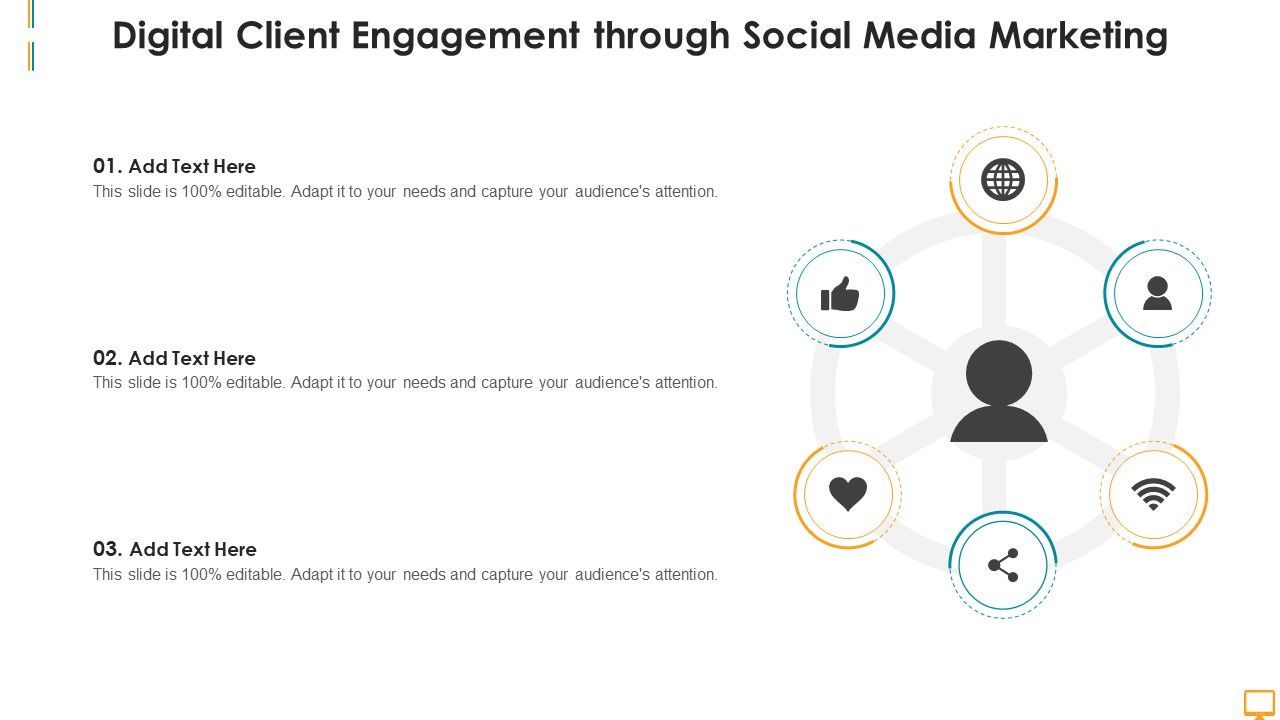 Digital Client Engagement through Social Media Marketing

01. Add Text Here
This slide is 100% editable. Adapt it to your needs and capture your audience's attention.

02. Add Text Here
This slide is 100% editable. Adapt it to your needs and capture your audience's attention.

03. Add Text Here
This slide is 100% editable. Adapt it to your needs and capture your audience's attention.